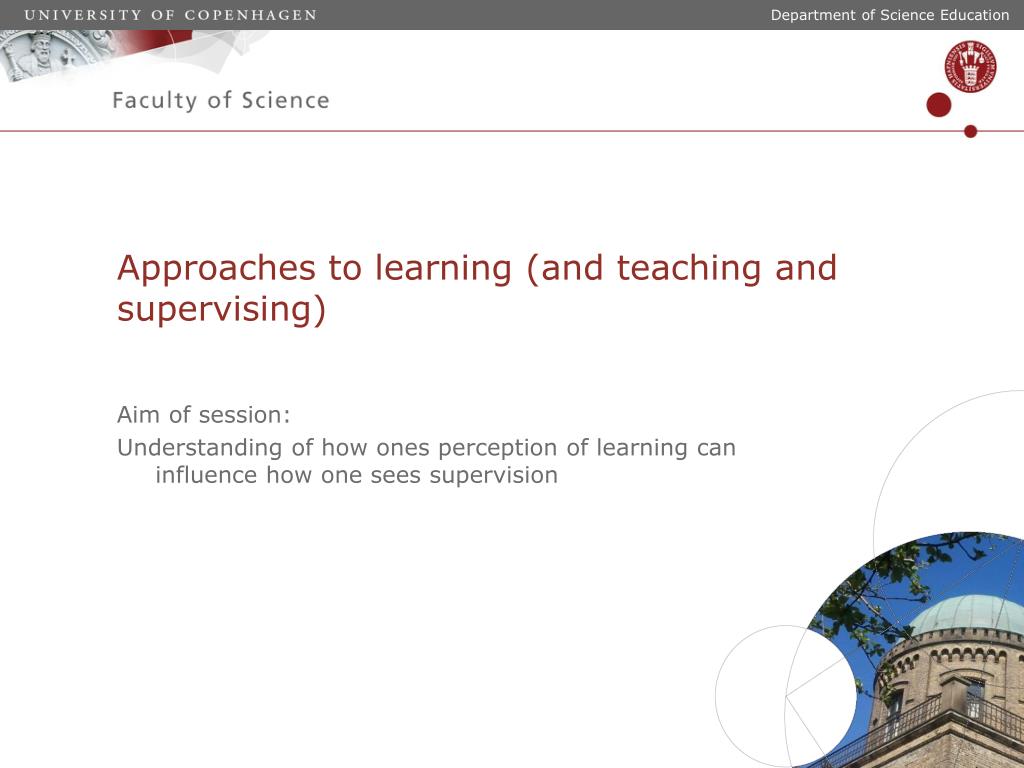 UNIVERSITY OF COPENHAGEN

Department of Science Education

Faculty of Science

Approaches to learning (and teaching and supervising)

Aim of session:

Understanding of how ones perception of learning can influence how one sees supervision